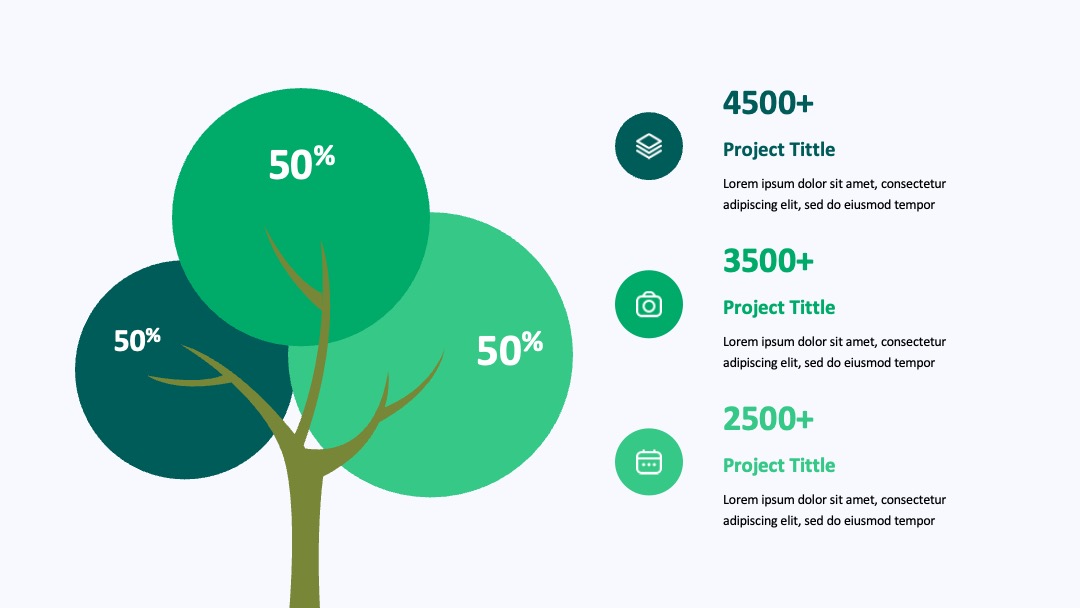 50%

50%

50%

4500+

Project Tittle

Lorem ipsum dolor sit amet, consectetur adipiscing elit, sed do eiusmod tempor

3500+

Project Tittle

Lorem ipsum dolor sit amet, consectetur adipiscing elit, sed do eiusmod tempor

2500+

Project Tittle

Lorem ipsum dolor sit amet, consectetur adipiscing elit, sed do eiusmod tempor